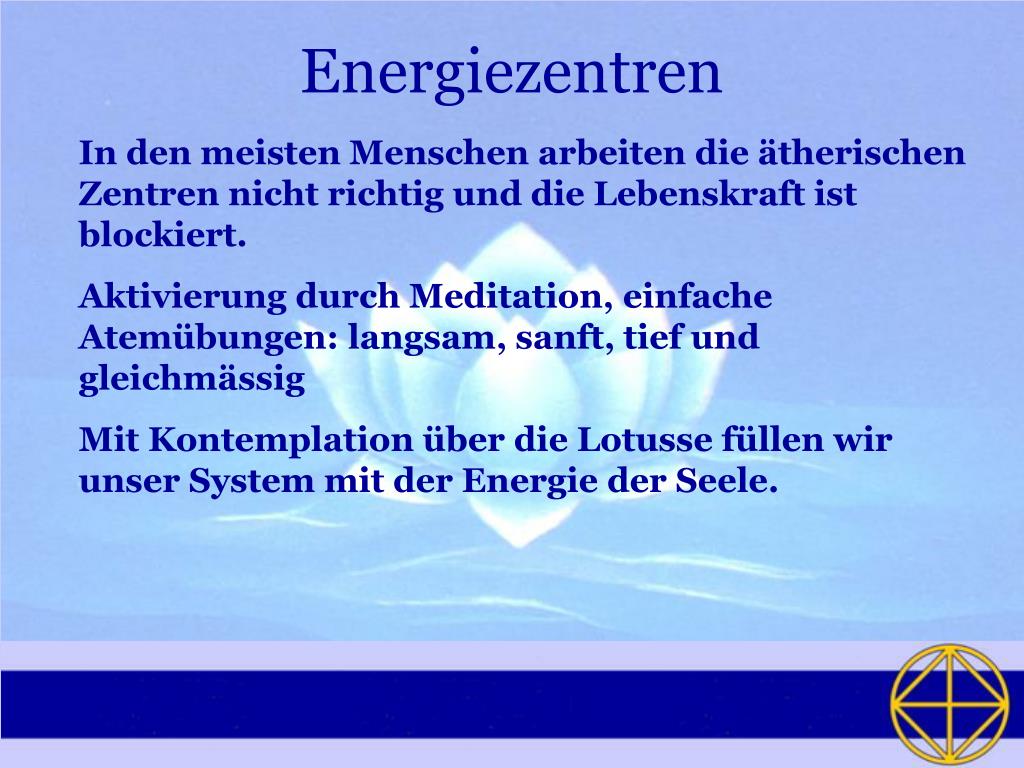 Energiezentren

In den meisten Menschen arbeiten die ätherischen Zentren nicht richtig und die Lebenskraft ist blockiert.

Aktivierung durch Meditation, einfache Atemübungen: langsam, sanft, tief und gleichmässig

Mit Kontemplation über die Lotusse füllen wir unser System mit der Energie der Seele.